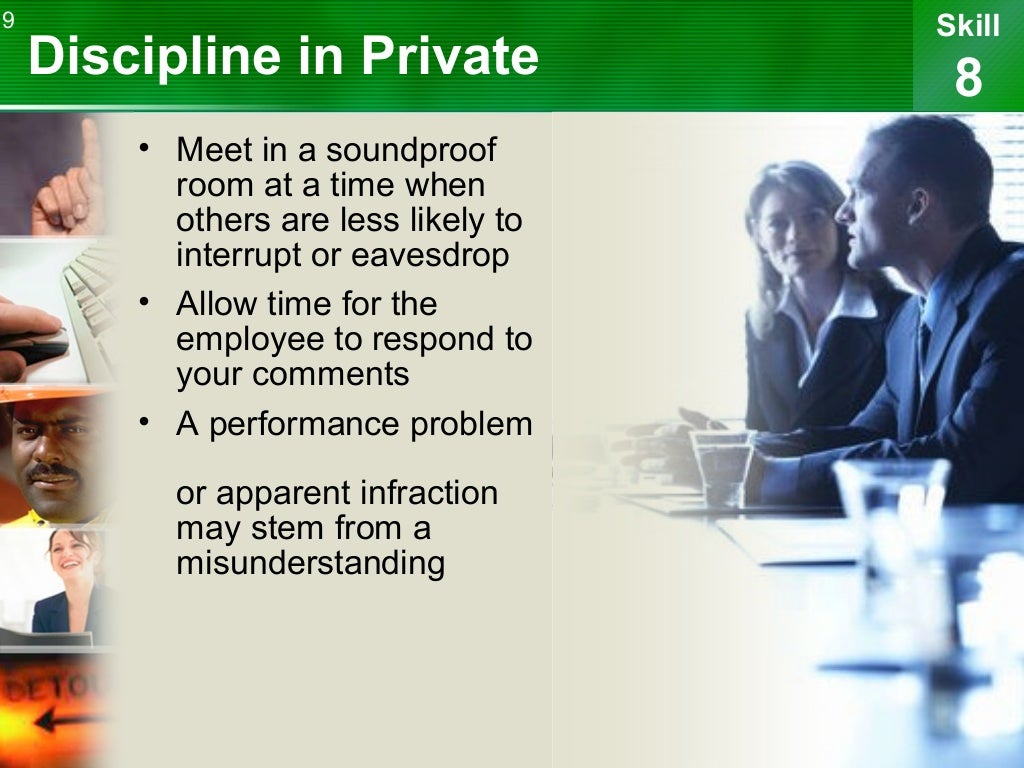 9

Discipline in Private

Skill 8

• Meet in a soundproof room at a time when others are less likely to interrupt or eavesdrop
• Allow time for the employee to respond to your comments
• A performance problem

or apparent infraction may stem from a misunderstanding

DETOU